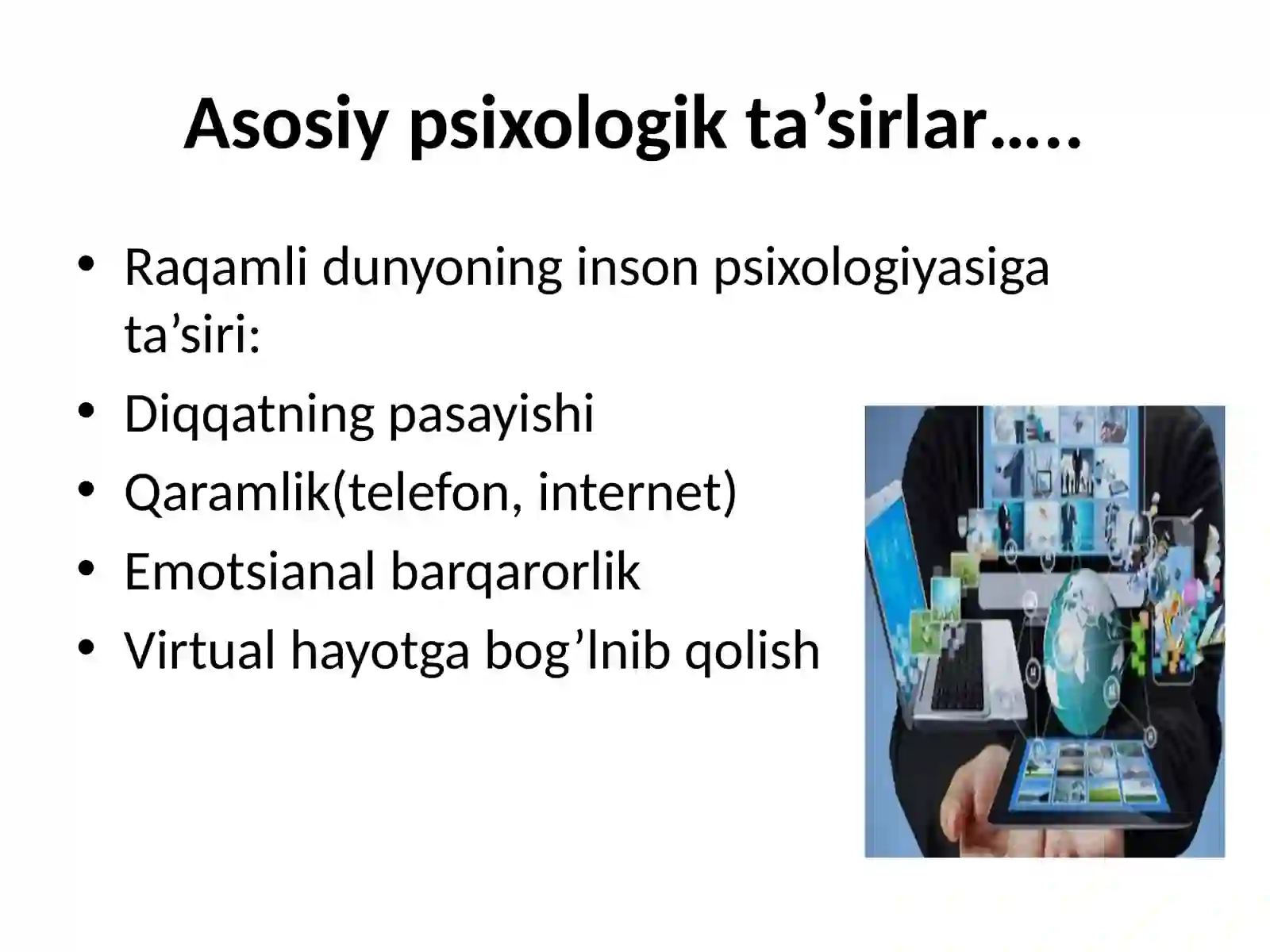 Asosiy psixologik ta’sirlar…..

• Raqamli dunyoning inson psixologiyasiga ta’siri:
• Diqqatning pasayishi
• Qaramlik(telefon, internet)
• Emotsianal barqarorlik
• Virtual hayotga bog’lnib qolish